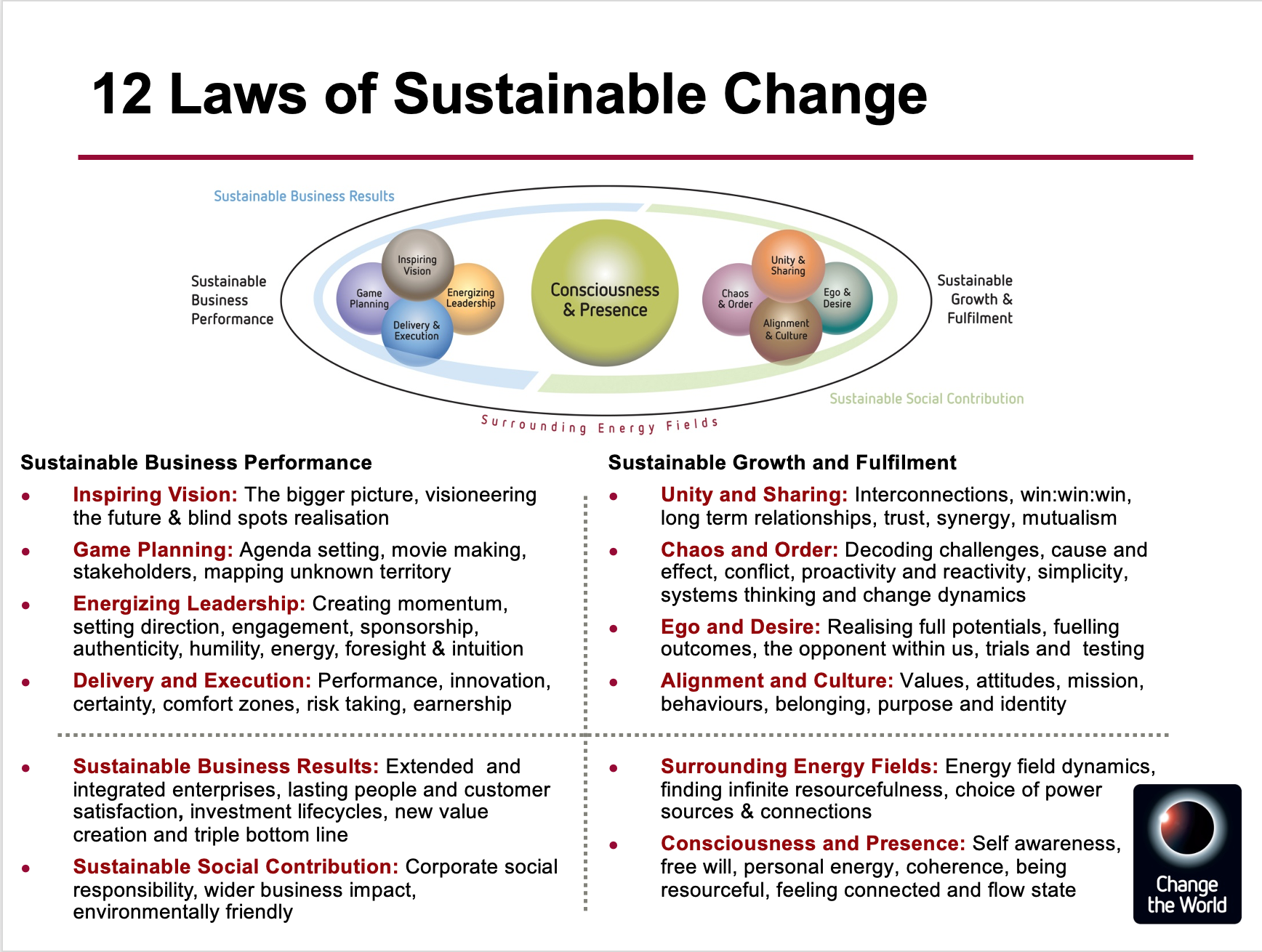 12 Laws of Sustainable Change

Sustainable Business Results

Sustainable Business Performance

Inspiring Vision

Game Planning

Energizing Leadership

Delivery & Execution

Consciousness & Presence

Unity & Sharing

Chaos & Order

Ego & Desire

Alignment & Culture

Sustainable Growth & Fulfilment

Sustainable Social Contribution

Surrounding Energy Fields

Sustainable Business Performance

• Inspiring Vision: The bigger picture, visioneering the future & blind spots realisation

• Game Planning: Agenda setting, movie making, stakeholders, mapping unknown territory

• Energizing Leadership: Creating momentum, setting direction, engagement, sponsorship, authenticity, humility, energy, foresight & intuition

• Delivery and Execution: Performance, innovation, certainty, comfort zones, risk taking, earnership

• Sustainable Business Results: Extended and integrated enterprises, lasting people and customer satisfaction, investment lifecycles, new value creation and triple bottom line

• Sustainable Social Contribution: Corporate social responsibility, wider business impact, environmentally friendly

Sustainable Growth and Fulfilment

• Unity and Sharing: Interconnections, win:win:win, long term relationships, trust, synergy, mutualism

• Chaos and Order: Decoding challenges, cause and effect, conflict, proactivity and reactivity, simplicity, systems thinking and change dynamics

• Ego and Desire: Realising full potentials, fuelling outcomes, the opponent within us, trials and testing

• Alignment and Culture: Values, attitudes, mission, behaviours, belonging, purpose and identity

• Surrounding Energy Fields: Energy field dynamics, finding infinite resourcefulness, choice of power sources & connections

• Consciousness and Presence: Self awareness, free will, personal energy, coherence, being resourceful, feeling connected and flow state

Change the World